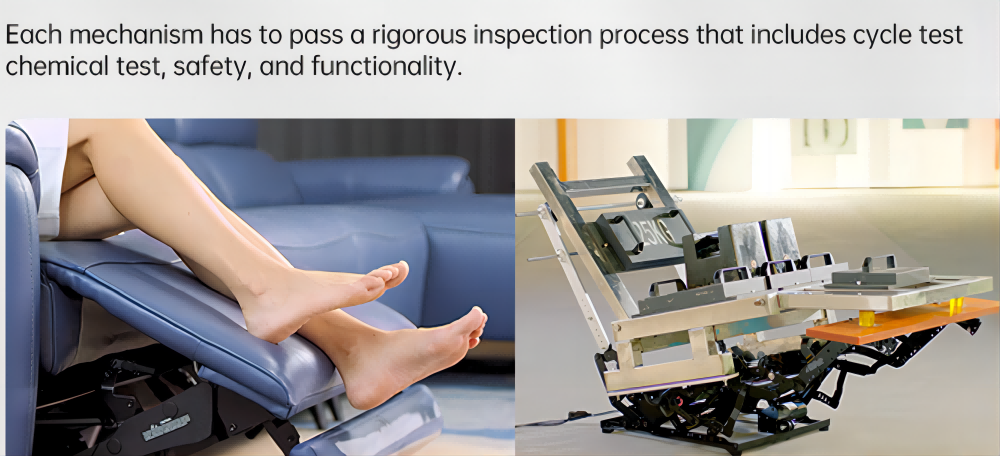 Each mechanism has to pass a rigorous inspection process that includes cycle test chemical test, safety, and functionality.

25KG